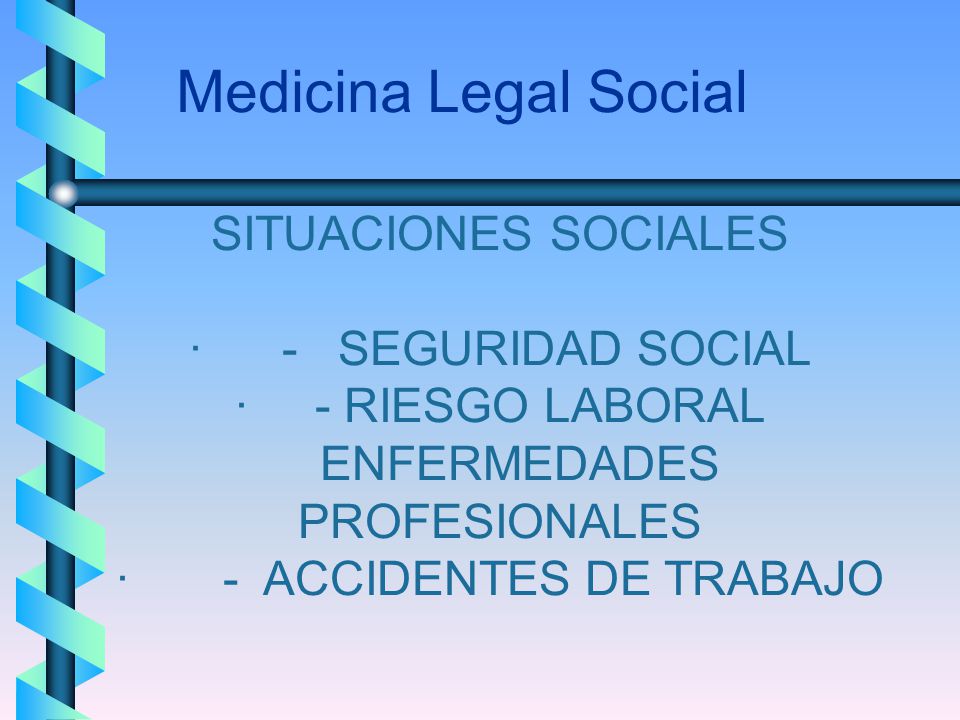 Medicina Legal Social

SITUACIONES SOCIALES

· - SEGURIDAD SOCIAL
· - RIESGO LABORAL ENFERMEDADES PROFESIONALES
· - ACCIDENTES DE TRABAJO